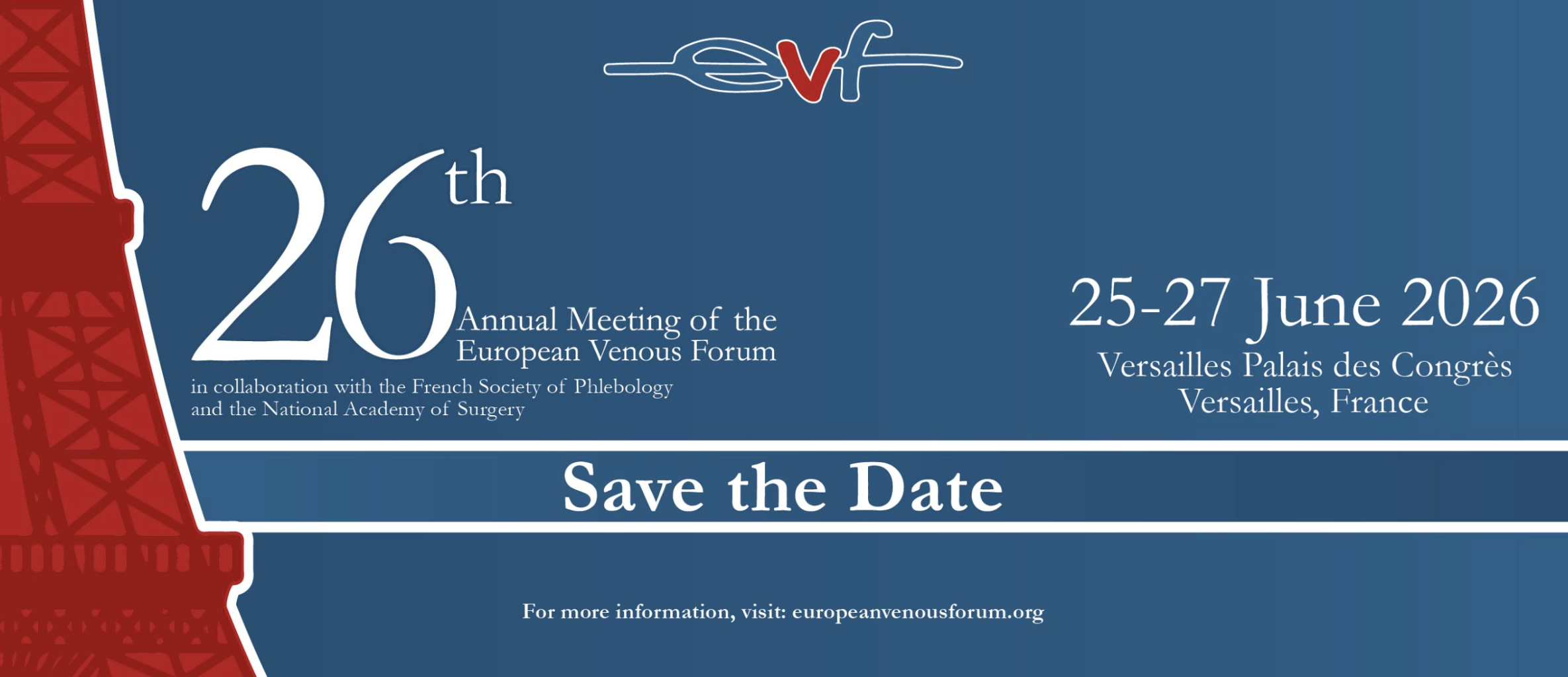 evf

26th Annual Meeting of the European Venous Forum

in collaboration with the French Society of Phlebology and the National Academy of Surgery

25-27 June 2026
Versailles Palais des Congrès
Versailles, France

Save the Date

For more information, visit: europeanvenousforum.org